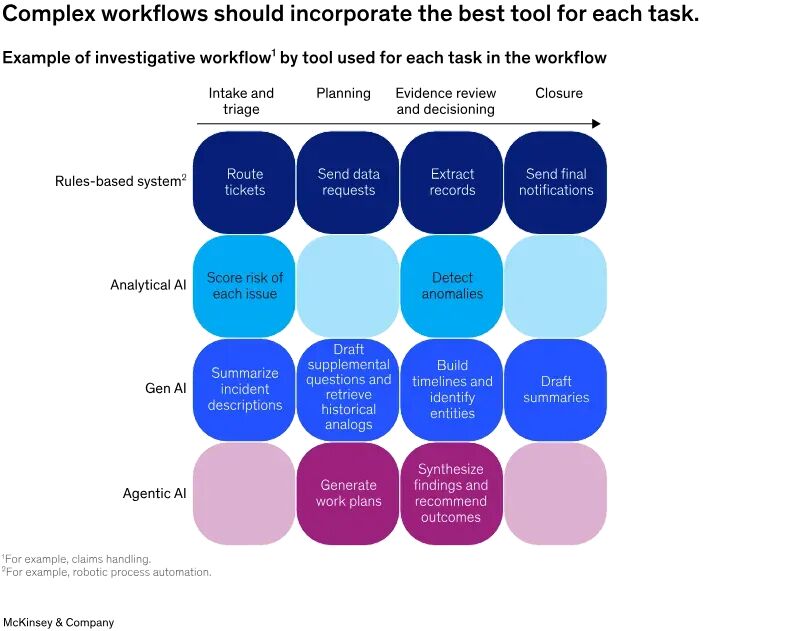 Complex workflows should incorporate the best tool for each task.

Example of investigative workflow$^1$ by tool used for each task in the workflow

| | Intake and triage | Planning | Evidence review and decisioning | Closure |
|---|---|---|---|---|
| Rules-based system$^2$ | Route tickets | Send data requests | Extract records | Send final notifications |
| Analytical AI | Score risk of each issue | | Detect anomalies | |
| Gen AI | Summarize incident descriptions | Draft supplemental questions and retrieve historical analogs | Build timelines and identify entities | Draft summaries |
| Agentic AI | | Generate work plans | Synthesize findings and recommend outcomes | |

$^1$For example, claims handling.
$^2$For example, robotic process automation.

McKinsey & Company